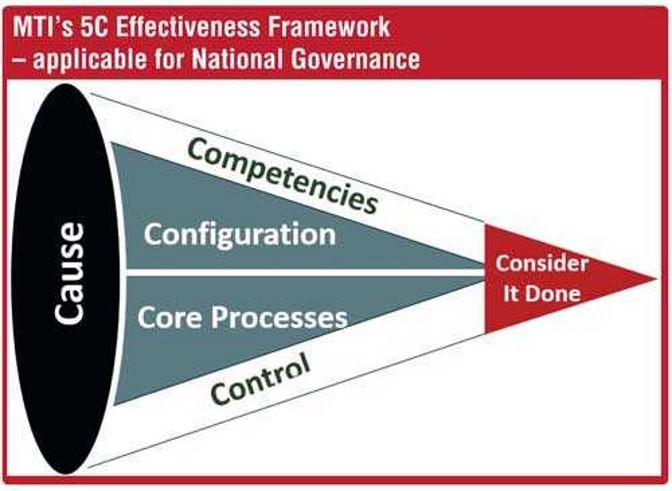 MTI's 5C Effectiveness Framework – applicable for National Governance

Cause

Competencies

Configuration

Core Processes

Control

Consider It Done